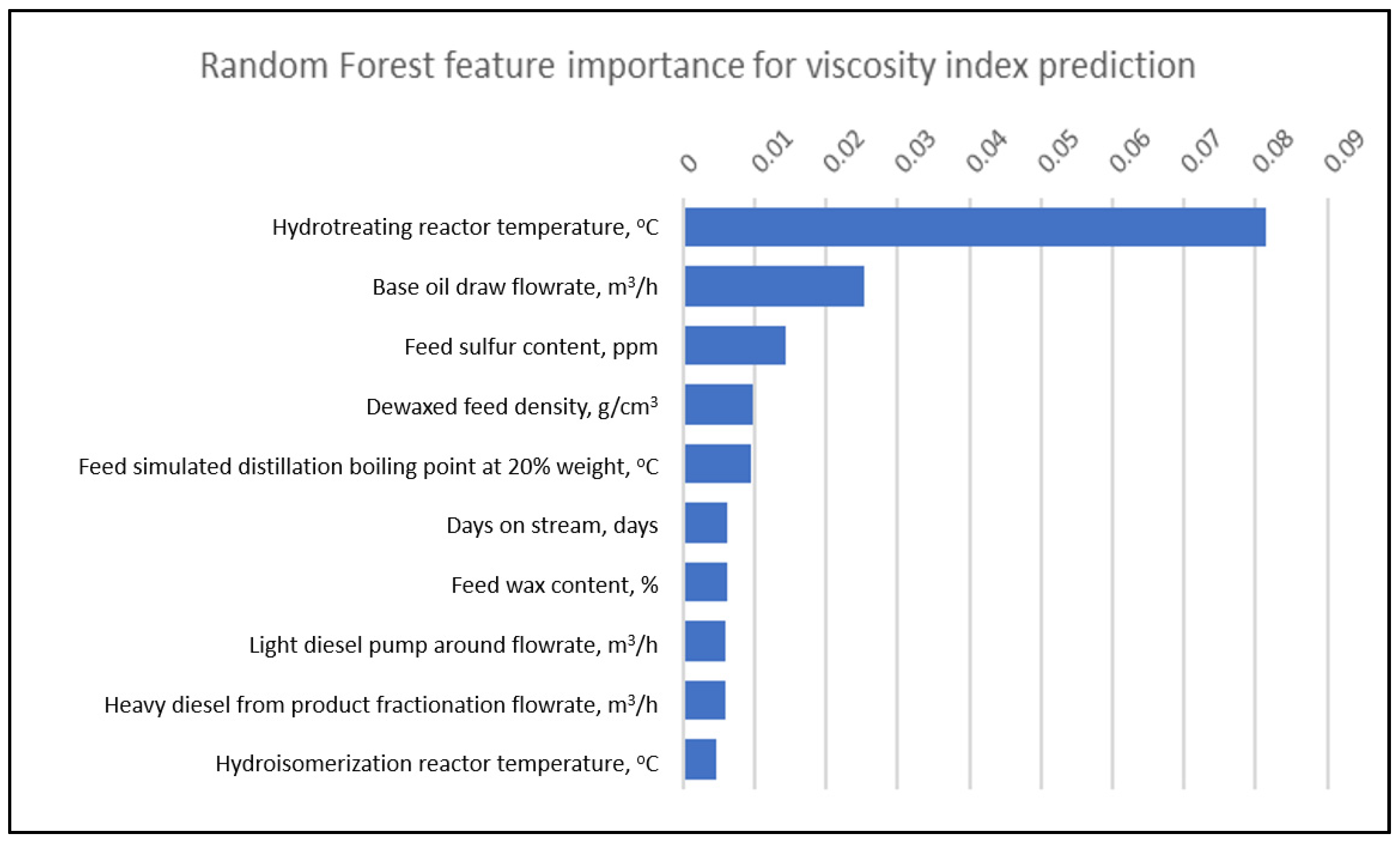 Random Forest feature importance for viscosity index prediction

0
0.01
0.02
0.03
0.04
0.05
0.06
0.07
0.08
0.09

Hydrotreating reactor temperature, ºC
Base oil draw flowrate, $m^3/h$
Feed sulfur content, ppm
Dewaxed feed density, $g/cm^3$
Feed simulated distillation boiling point at 20% weight, ºC
Days on stream, days
Feed wax content, %
Light diesel pump around flowrate, $m^3/h$
Heavy diesel from product fractionation flowrate, $m^3/h$
Hydroisomerization reactor temperature, ºC